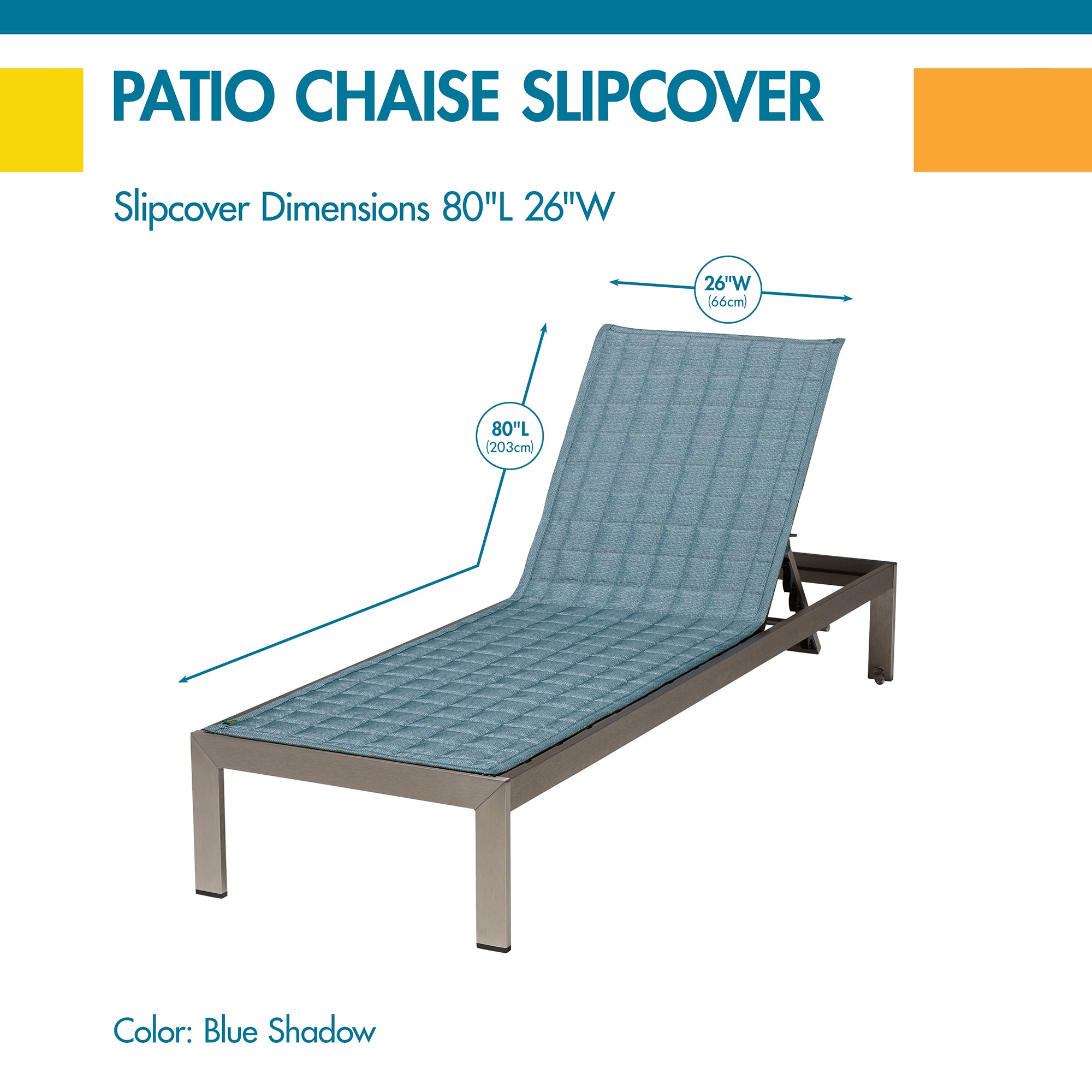 PATIO CHAISE SLIPCOVER

Slipcover Dimensions 80"L 26"W

26"W
(66cm)

80"L
(203cm)

Color: Blue Shadow